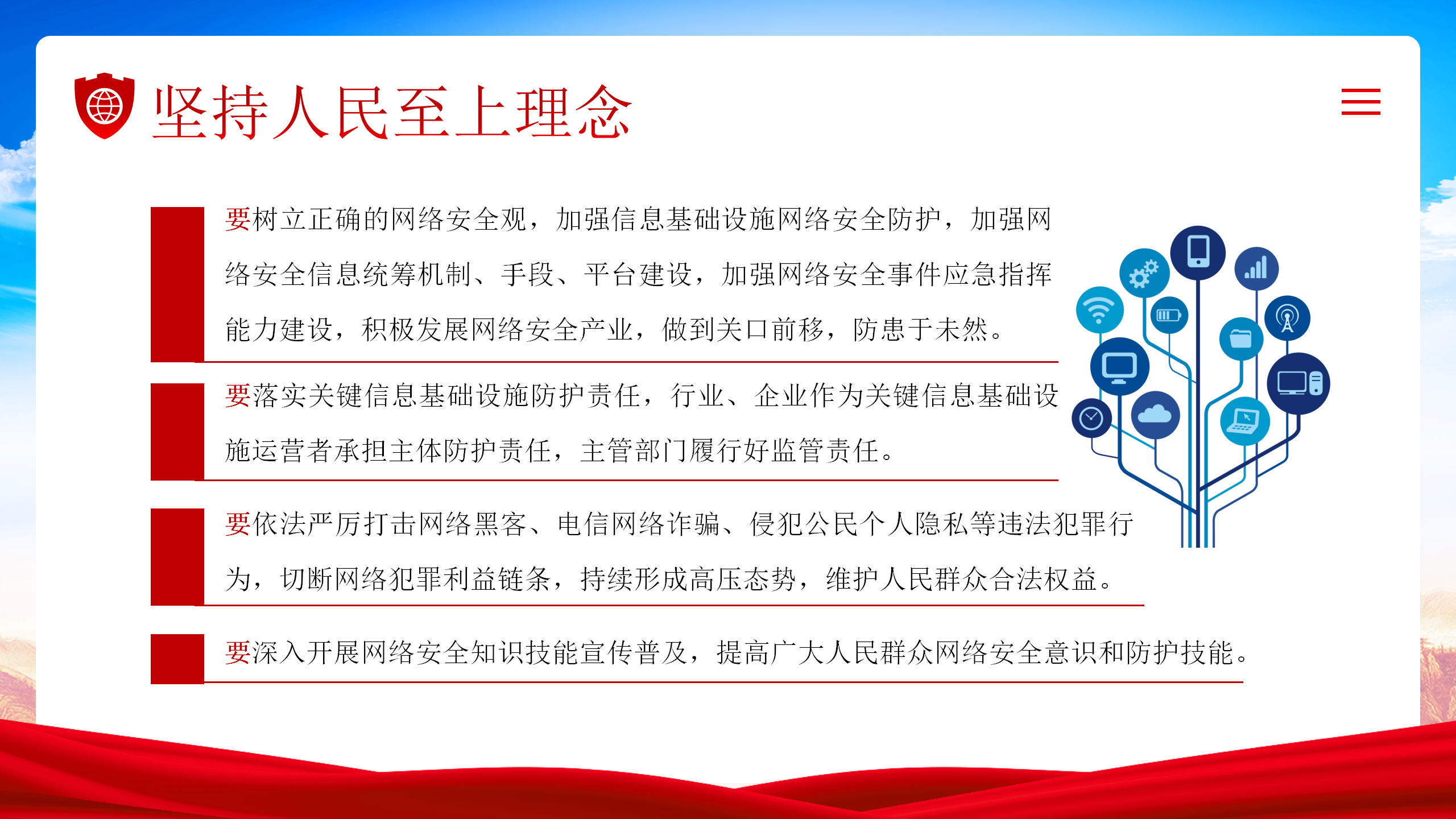 坚持人民至上理念

要树立正确的网络安全观，加强信息基础设施网络安全防护，加强网络安全信息统筹机制、手段、平台建设，加强网络安全事件应急指挥能力建设，积极发展网络安全产业，做到关口前移，防患于未然。

要落实关键信息基础设施防护责任，行业、企业作为关键信息基础设施运营者承担主体防护责任，主管部门履行好监管责任。

要依法严厉打击网络黑客、电信网络诈骗、侵犯公民个人隐私等违法犯罪行为，切断网络犯罪利益链条，持续形成高压态势，维护人民群众合法权益。

要深入开展网络安全知识技能宣传普及，提高广大人民群众网络安全意识和防护技能。